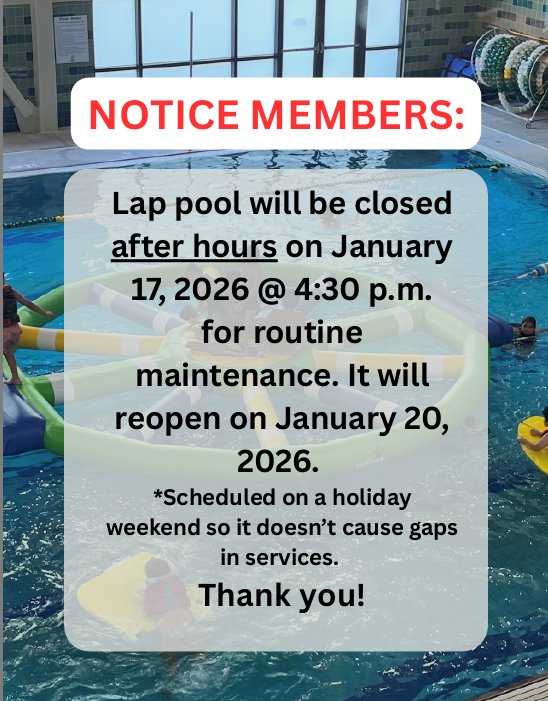 NOTICE MEMBERS:

Lap pool will be closed after hours on January 17, 2026 @ 4:30 p.m. for routine maintenance. It will reopen on January 20, 2026.

*Scheduled on a holiday weekend so it doesn't cause gaps in services.

Thank you!